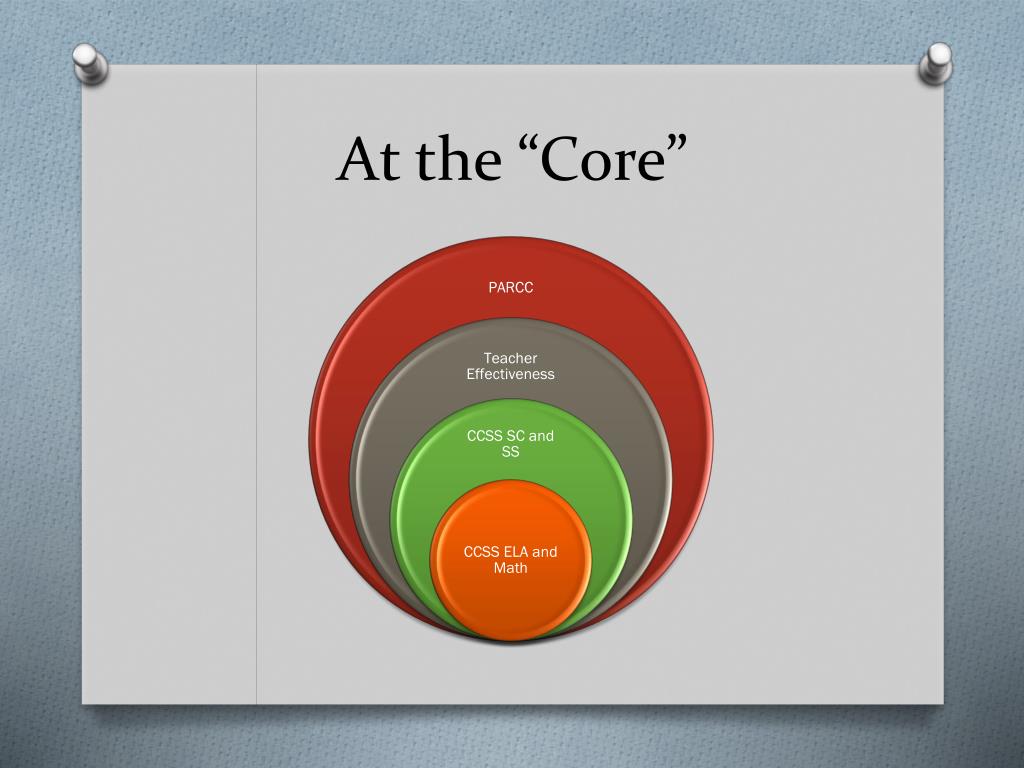 At the “Core”

PARCC

Teacher Effectiveness

CCSS SC and SS

CCSS ELA and Math